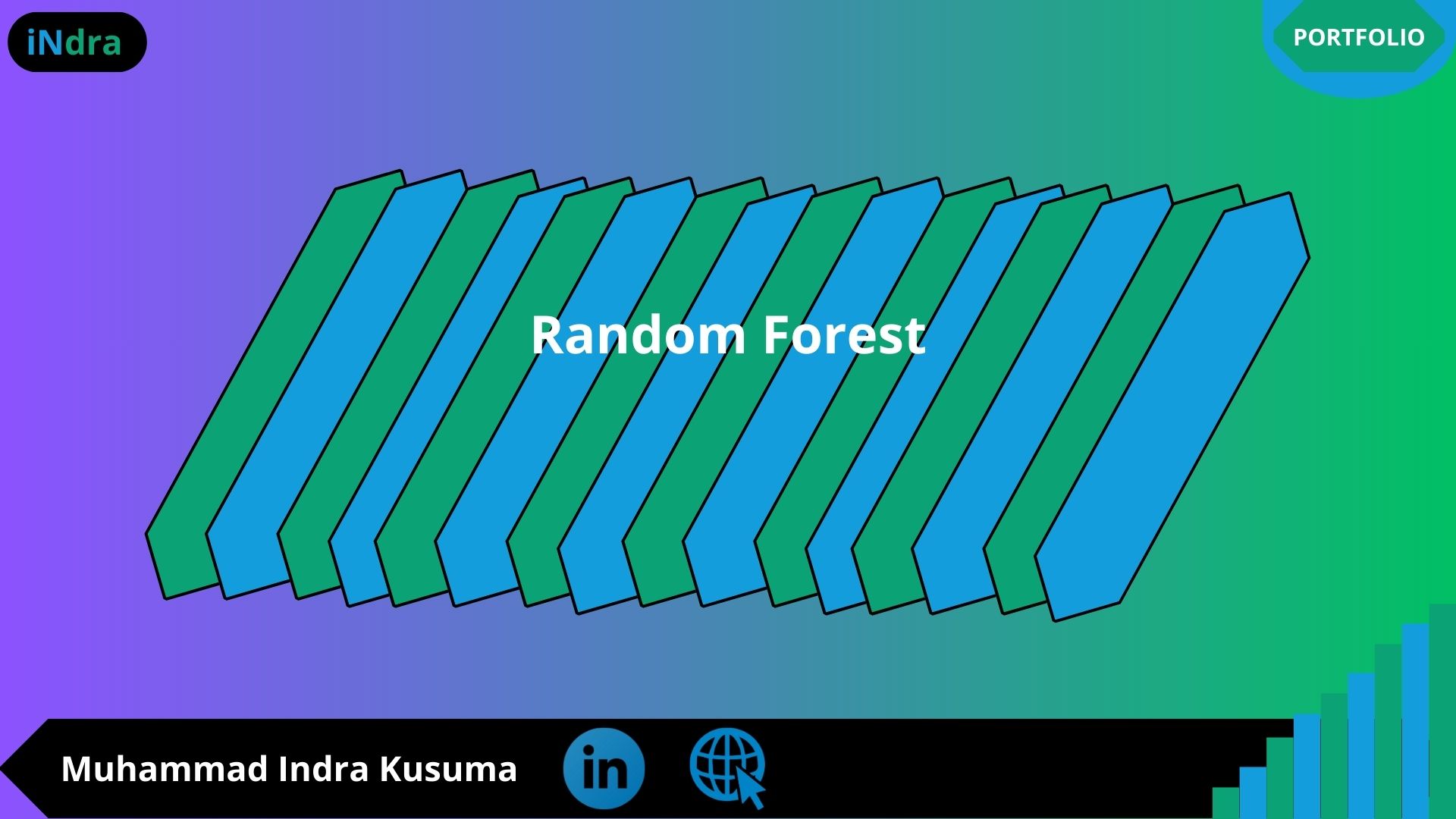 iNdra

PORTFOLIO

Random Forest

Muhammad Indra Kusuma

in